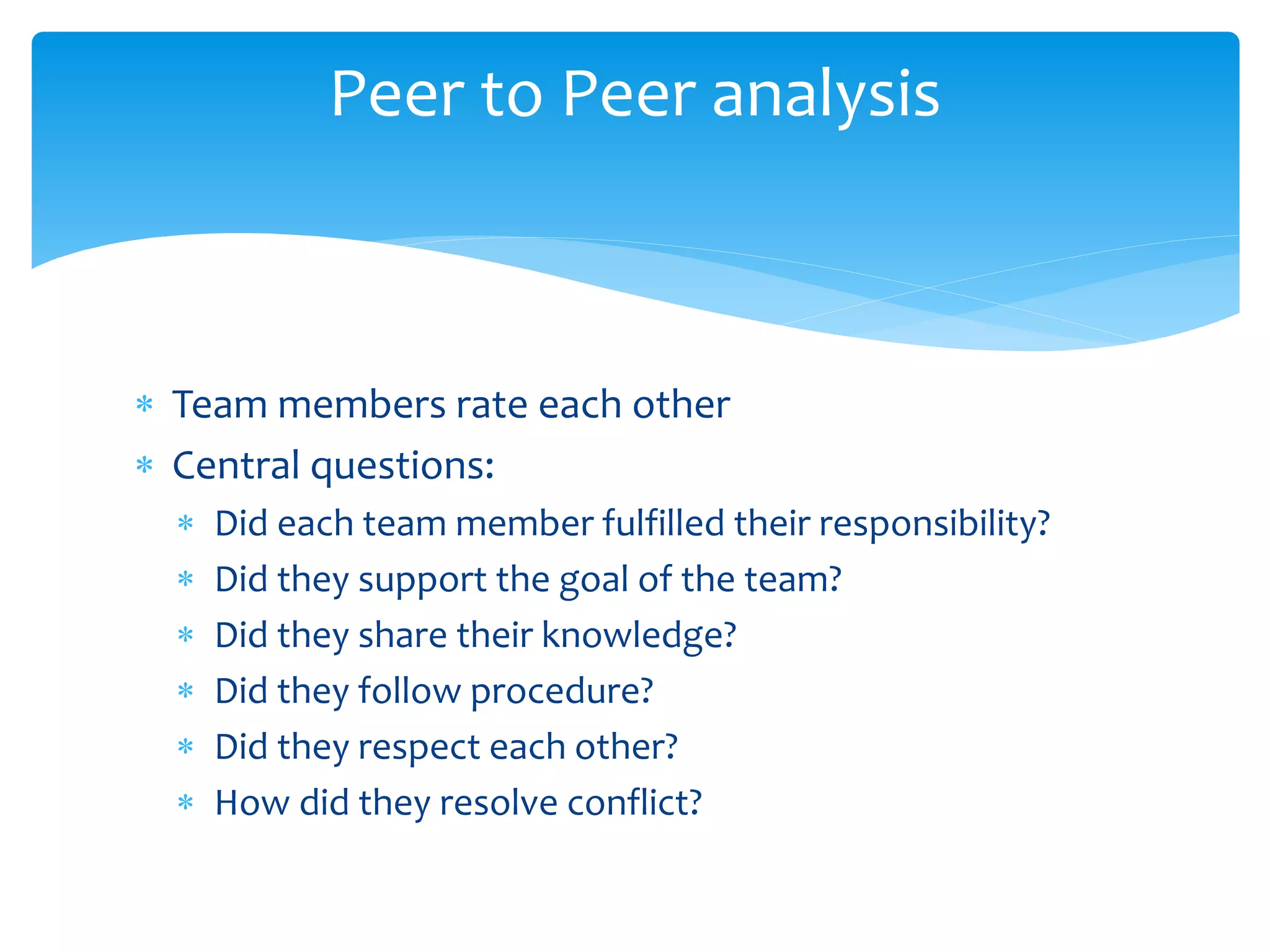 Peer to Peer analysis

* Team members rate each other
* Central questions:
  * Did each team member fulfilled their responsibility?
  * Did they support the goal of the team?
  * Did they share their knowledge?
  * Did they follow procedure?
  * Did they respect each other?
  * How did they resolve conflict?